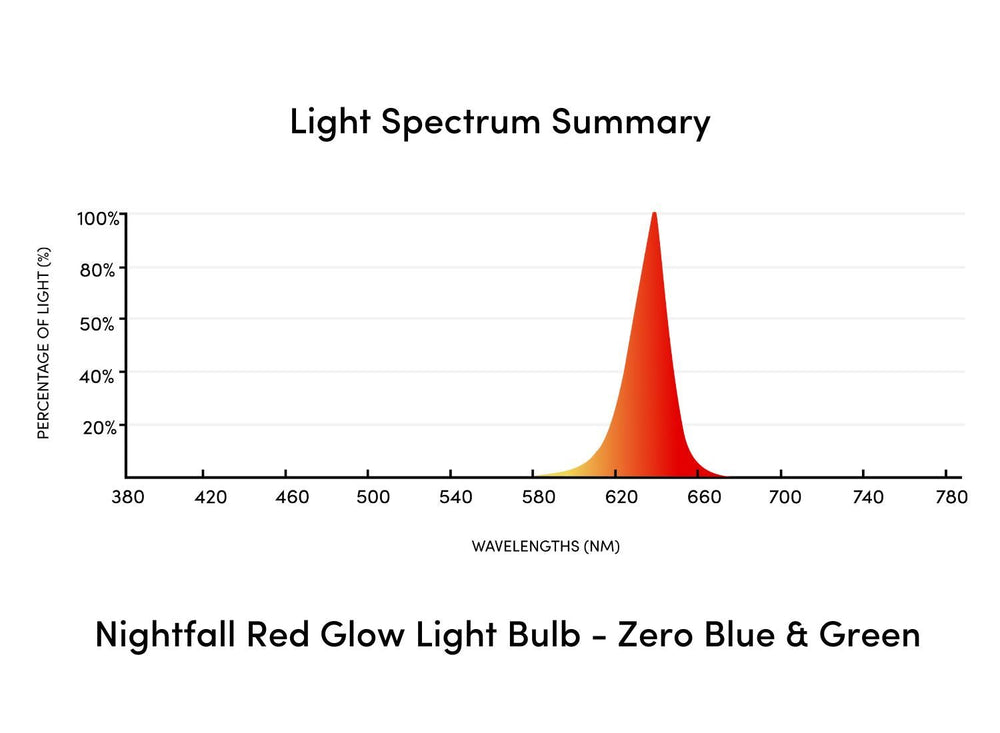 Light Spectrum Summary

PERCENTAGE OF LIGHT (%)

100%
80%
50%
40%
20%

380 420 460 500 540 580 620 660 700 740 780

WAVELENGTHS (NM)

Nightfall Red Glow Light Bulb - Zero Blue & Green